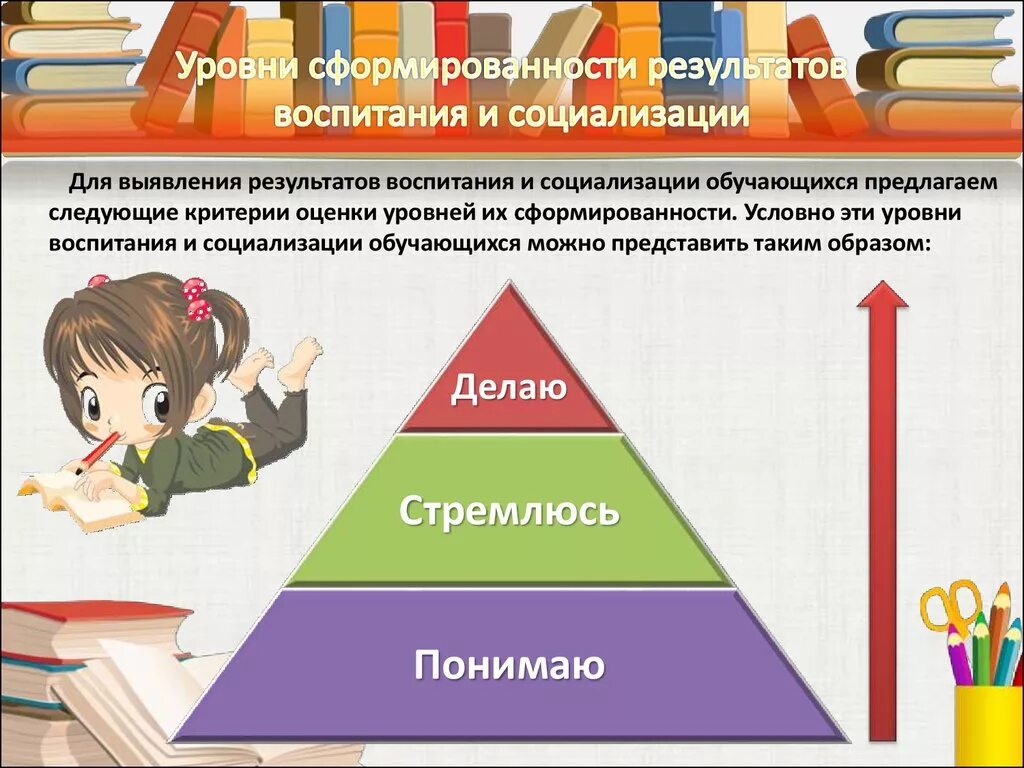 Уровни сформированности результатов воспитания и социализации

Для выявления результатов воспитания и социализации обучающихся предлагаем следующие критерии оценки уровней их сформированности. Условно эти уровни воспитания и социализации обучающихся можно представить таким образом:

Делаю

Стремлюсь

Понимаю